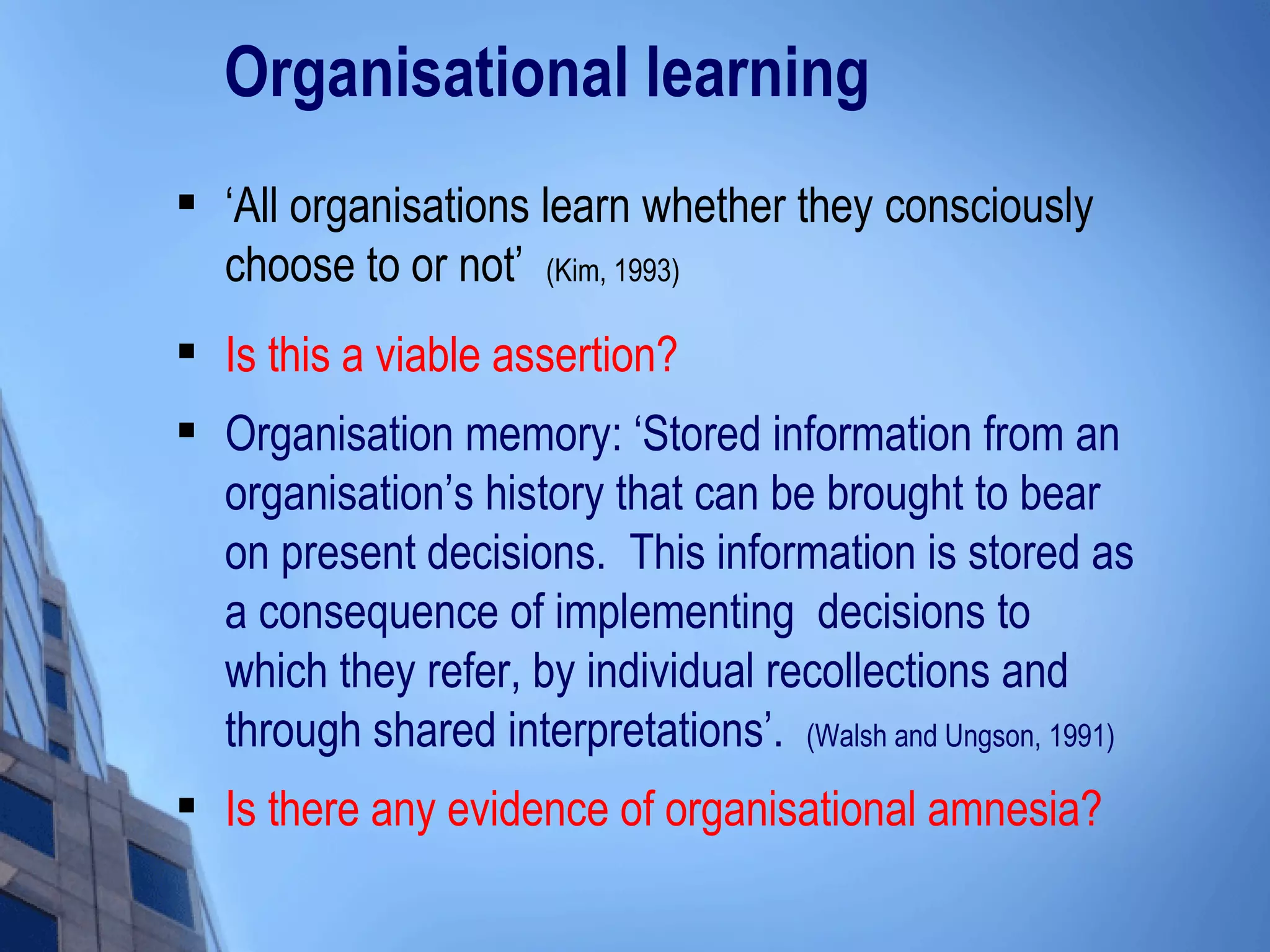 Organisational learning

▪ ‘All organisations learn whether they consciously choose to or not’ (Kim, 1993)

▪ Is this a viable assertion?

▪ Organisation memory: ‘Stored information from an organisation’s history that can be brought to bear on present decisions. This information is stored as a consequence of implementing decisions to which they refer, by individual recollections and through shared interpretations’. (Walsh and Ungson, 1991)

▪ Is there any evidence of organisational amnesia?